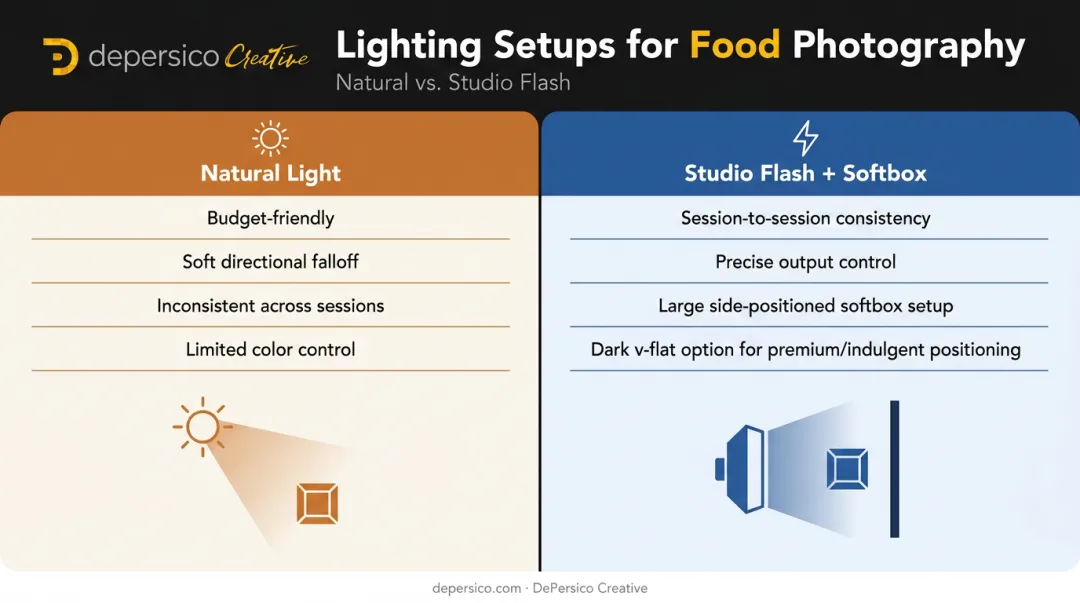 depersico Creative

Lighting Setups for Food Photography

Natural vs. Studio Flash

Natural Light

Budget-friendly

Soft directional falloff

Inconsistent across sessions

Limited color control

Studio Flash + Softbox

Session-to-session consistency

Precise output control

Large side-positioned softbox setup

Dark v-flat option for premium/indulgent positioning

depersico.com · DePersico Creative